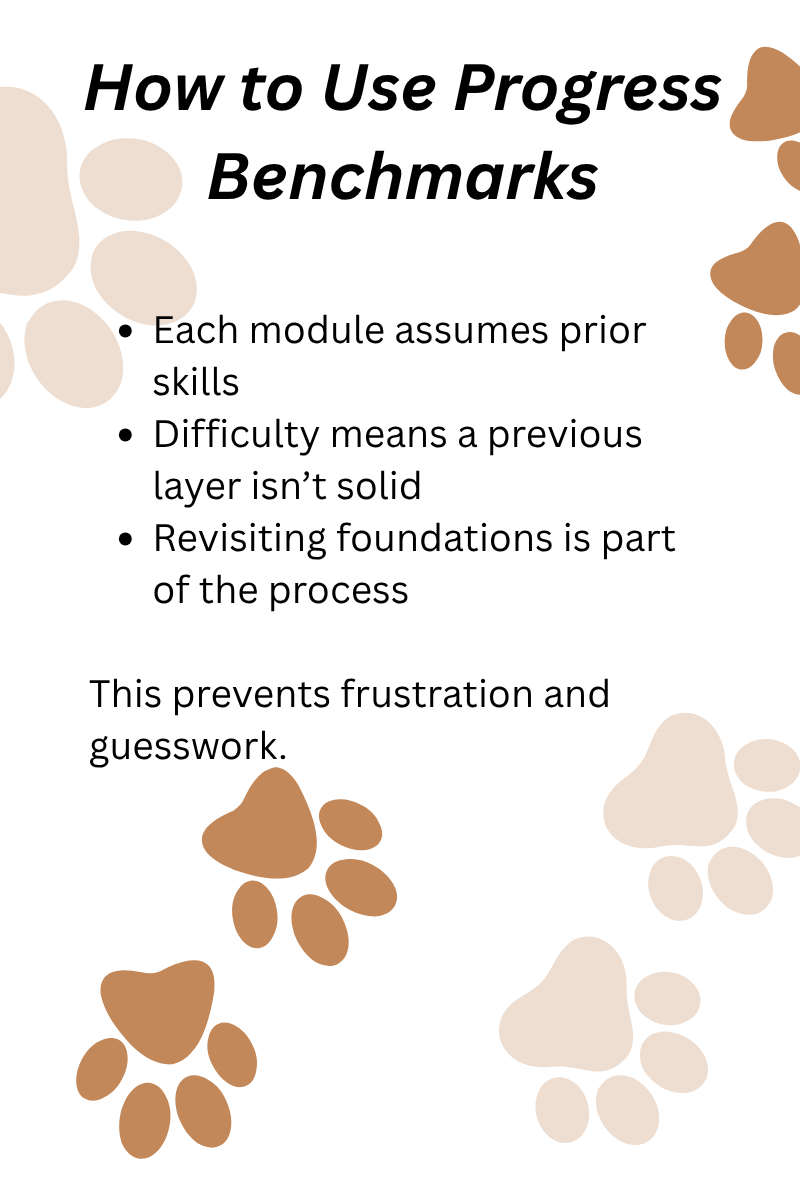 How to Use Progress Benchmarks

• Each module assumes prior skills
• Difficulty means a previous layer isn't solid
• Revisiting foundations is part of the process

This prevents frustration and guesswork.